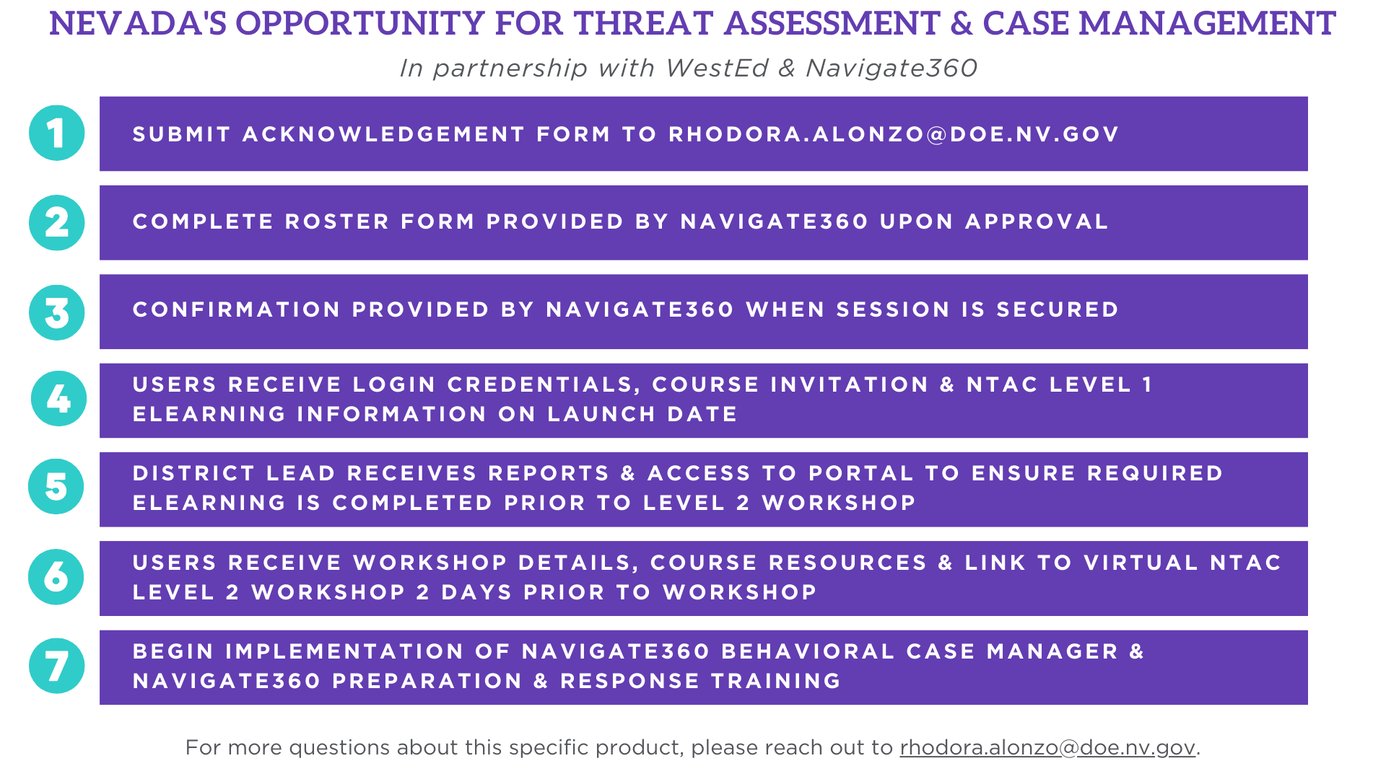 NEVADA'S OPPORTUNITY FOR THREAT ASSESSMENT & CASE MANAGEMENT

In partnership with WestEd & Navigate360

1 SUBMIT ACKNOWLEDGEMENT FORM TO RHODORA.ALONZO@DOE.NV.GOV

2 COMPLETE ROSTER FORM PROVIDED BY NAVIGATE360 UPON APPROVAL

3 CONFIRMATION PROVIDED BY NAVIGATE360 WHEN SESSION IS SECURED

4 USERS RECEIVE LOGIN CREDENTIALS, COURSE INVITATION & NTAC LEVEL 1 ELEARNING INFORMATION ON LAUNCH DATE

5 DISTRICT LEAD RECEIVES REPORTS & ACCESS TO PORTAL TO ENSURE REQUIRED ELEARNING IS COMPLETED PRIOR TO LEVEL 2 WORKSHOP

6 USERS RECEIVE WORKSHOP DETAILS, COURSE RESOURCES & LINK TO VIRTUAL NTAC LEVEL 2 WORKSHOP 2 DAYS PRIOR TO WORKSHOP

7 BEGIN IMPLEMENTATION OF NAVIGATE360 BEHAVIORAL CASE MANAGER & NAVIGATE360 PREPARATION & RESPONSE TRAINING

For more questions about this specific product, please reach out to rhodora.alonzo@doe.nv.gov.